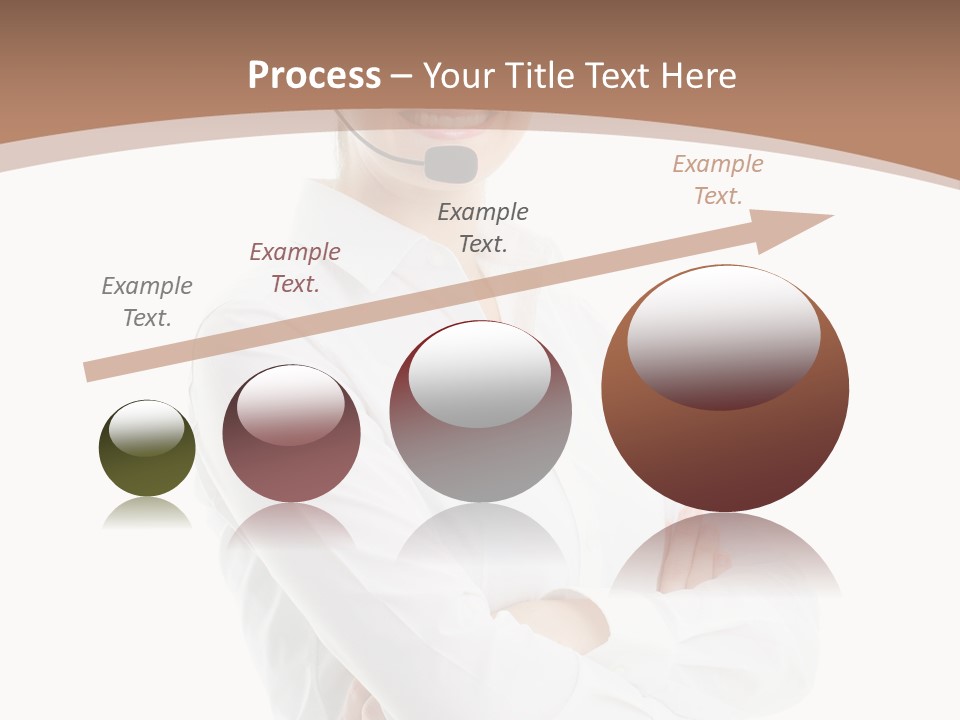 Process – Your Title Text Here

Example Text.

Example Text.

Example Text.

Example Text.